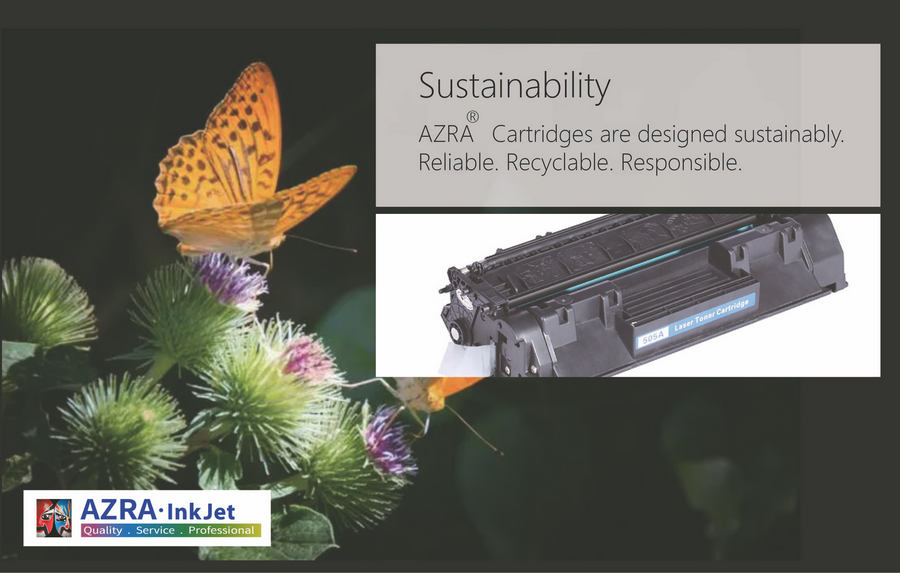 Sustainability

AZRA® Cartridges are designed sustainably. Reliable. Recyclable. Responsible.

505A Laser Toner Cartridge

AZRA·InkJet
Quality . Service . Professional